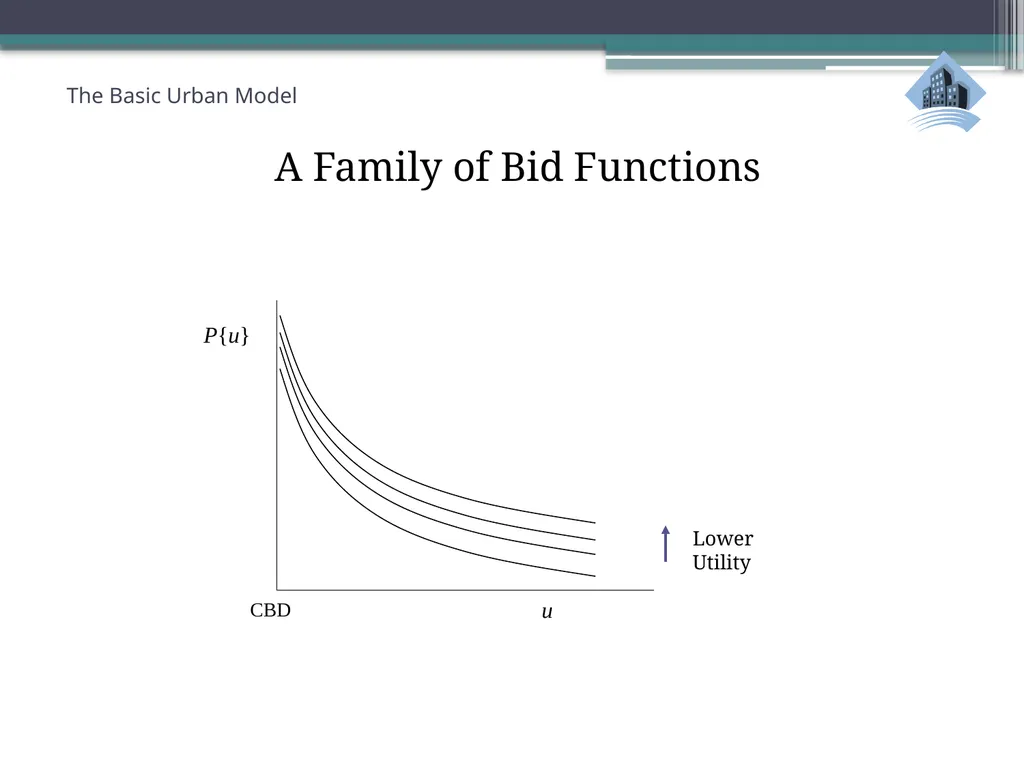 The Basic Urban Model

A Family of Bid Functions

$P\{u\}$

Lower Utility

CBD

$u$